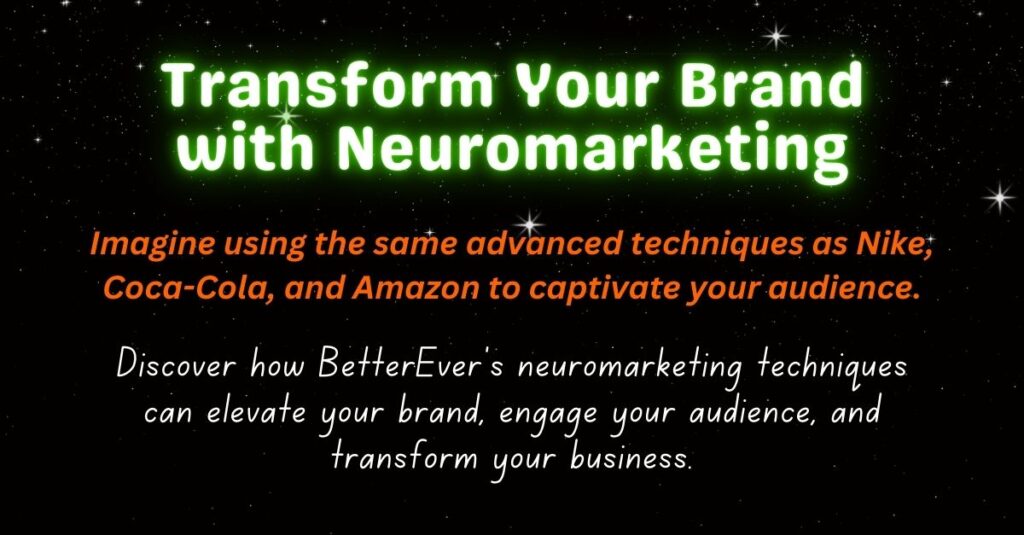 Transform Your Brand with Neuromarketing

Imagine using the same advanced techniques as Nike, Coca-Cola, and Amazon to captivate your audience.

Discover how BetterEver's neuromarketing techniques can elevate your brand, engage your audience, and transform your business.